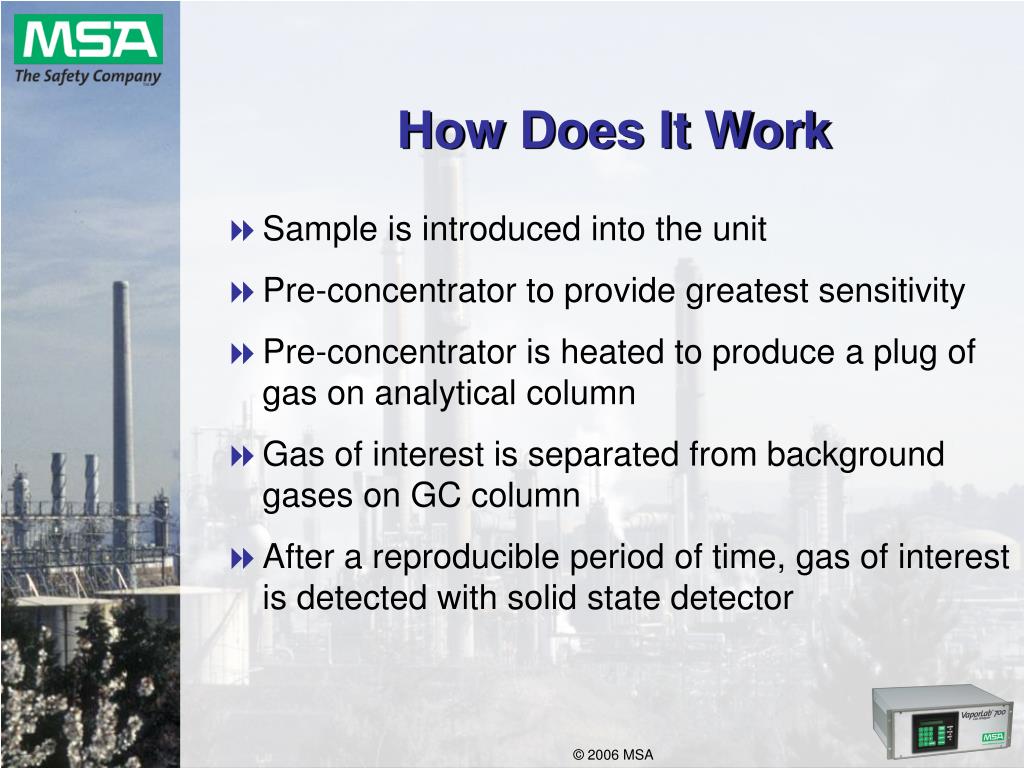 MSA
The Safety Company

How Does It Work

Sample is introduced into the unit

Pre-concentrator to provide greatest sensitivity

Pre-concentrator is heated to produce a plug of gas on analytical column

Gas of interest is separated from background gases on GC column

After a reproducible period of time, gas of interest is detected with solid state detector

VaporLab 700

MSA

© 2006 MSA